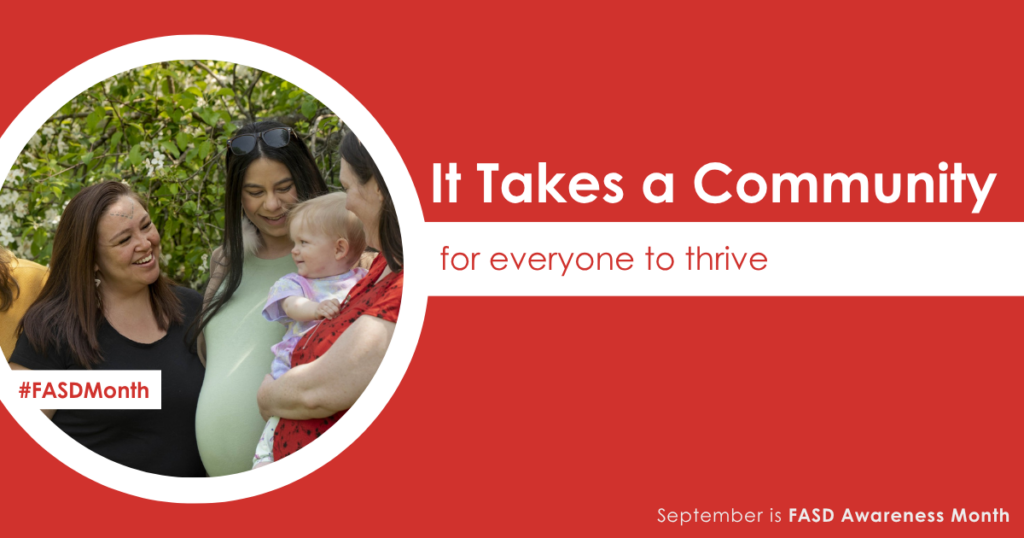 It Takes a Community

for everyone to thrive

#FASDMonth

September is FASD Awareness Month